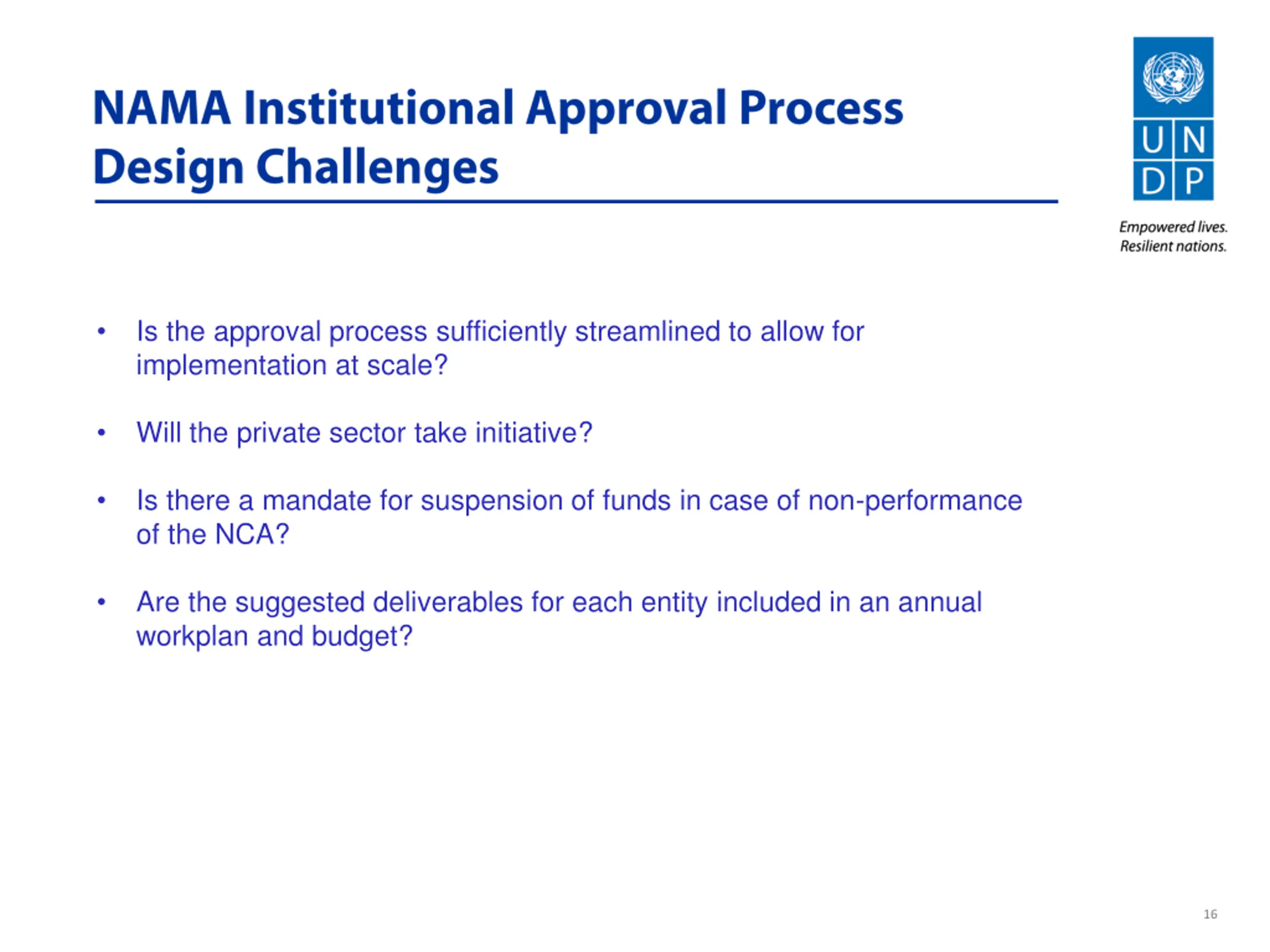 NAMA Institutional Approval Process Design Challenges

U N
D P

Empowered lives.
Resilient nations.

• Is the approval process sufficiently streamlined to allow for implementation at scale?

• Will the private sector take initiative?

• Is there a mandate for suspension of funds in case of non-performance of the NCA?

• Are the suggested deliverables for each entity included in an annual workplan and budget?

16